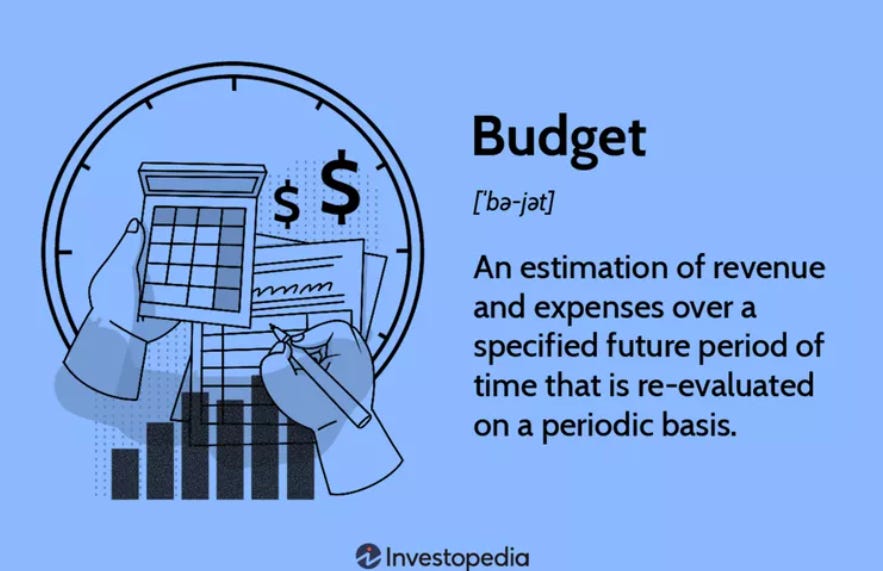 $ $

Budget

['bə-jət]

An estimation of revenue and expenses over a specified future period of time that is re-evaluated on a periodic basis.

Investopedia